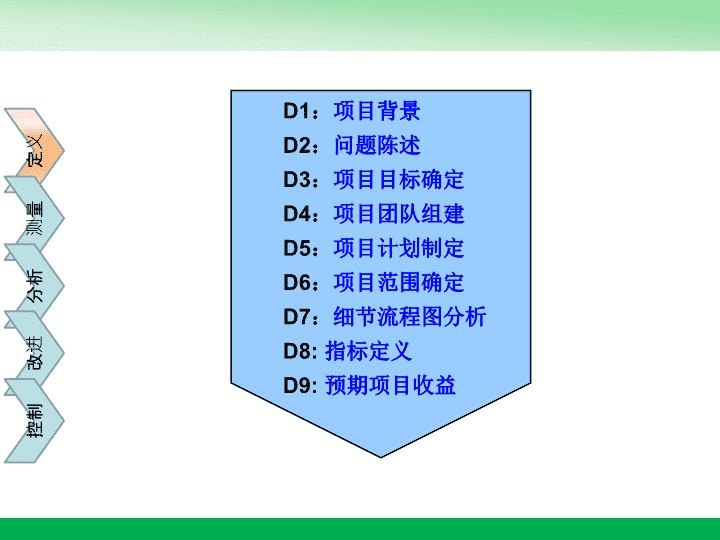 定义

测量

分析

改进

控制

D1：项目背景
D2：问题陈述
D3：项目目标确定
D4：项目团队组建
D5：项目计划制定
D6：项目范围确定
D7：细节流程图分析
D8: 指标定义
D9: 预期项目收益